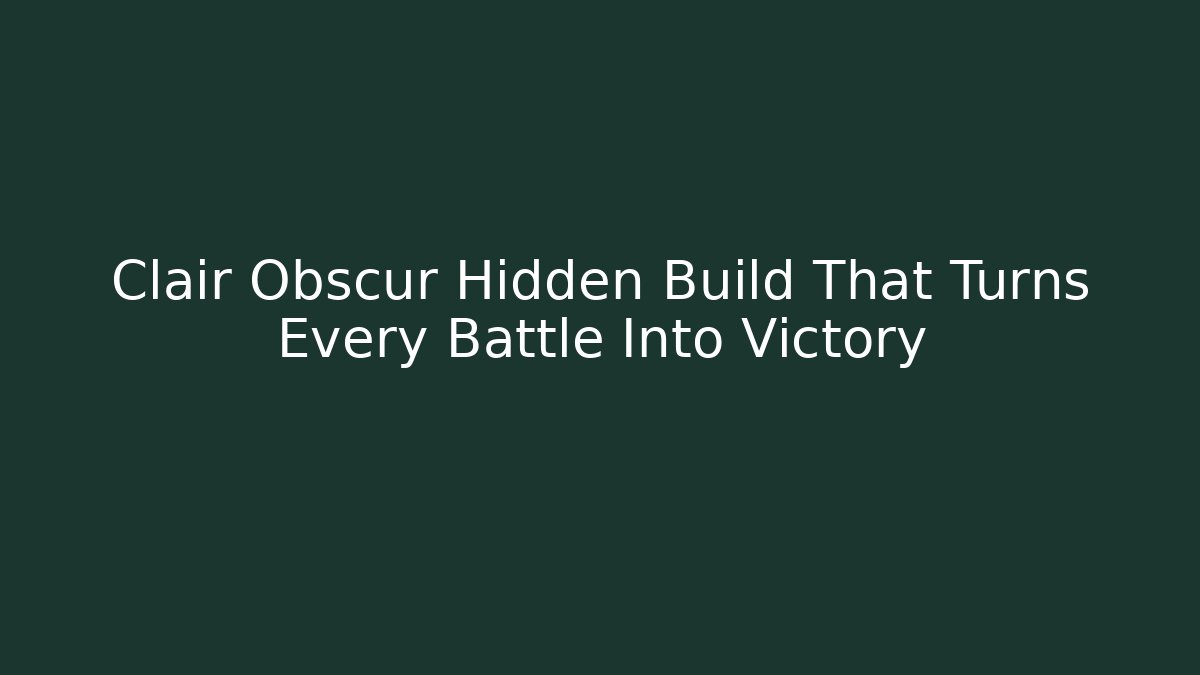 Clair Obscur Hidden Build That Turns Every Battle Into Victory